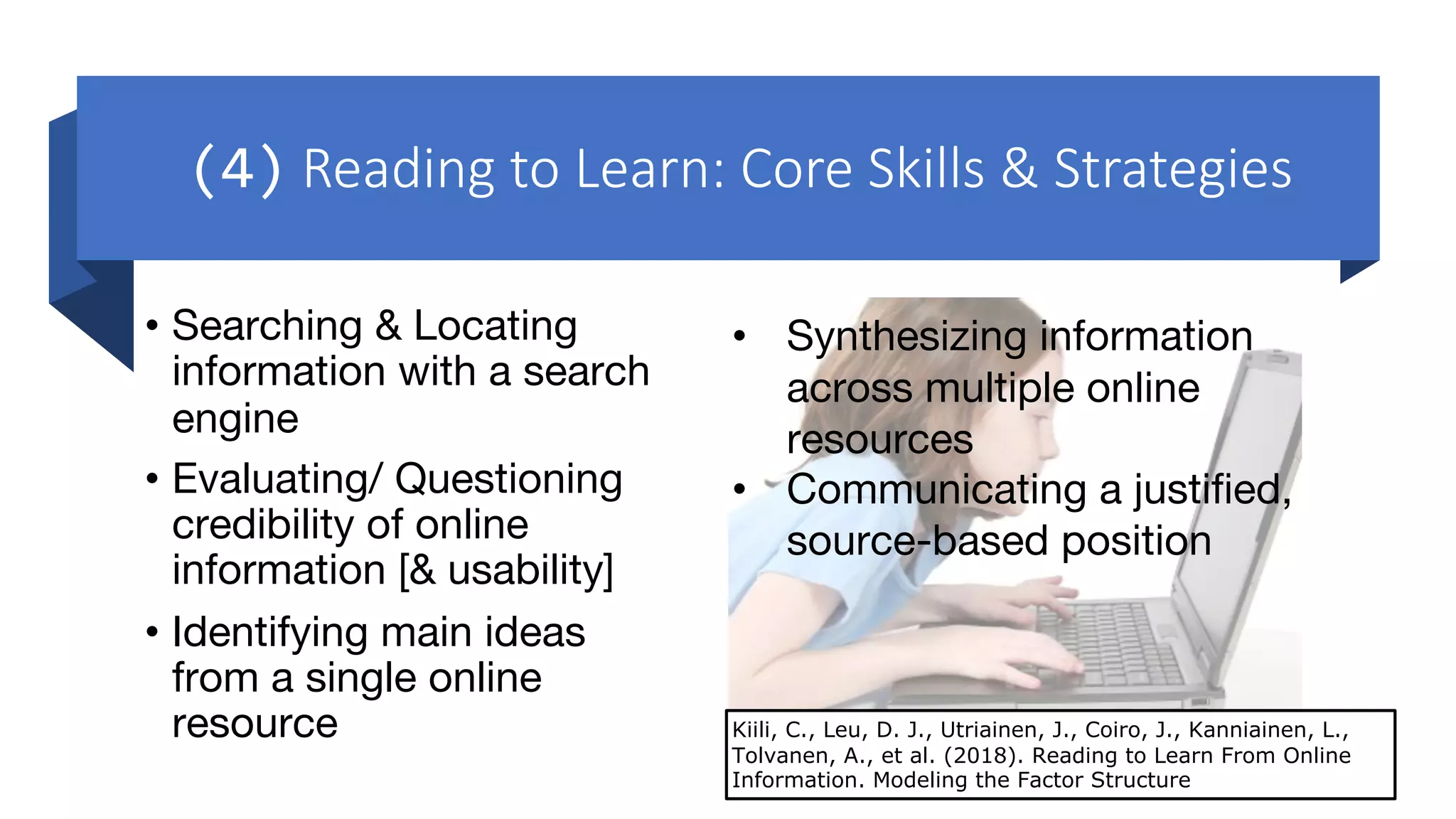 (4) Reading to Learn: Core Skills & Strategies

• Searching & Locating information with a search engine

• Evaluating/ Questioning credibility of online information [& usability]

• Identifying main ideas from a single online resource

• Synthesizing information across multiple online resources

• Communicating a justified, source-based position

Kiili, C., Leu, D. J., Utriainen, J., Coiro, J., Kanniainen, L., Tolvanen, A., et al. (2018). Reading to Learn From Online Information. Modeling the Factor Structure